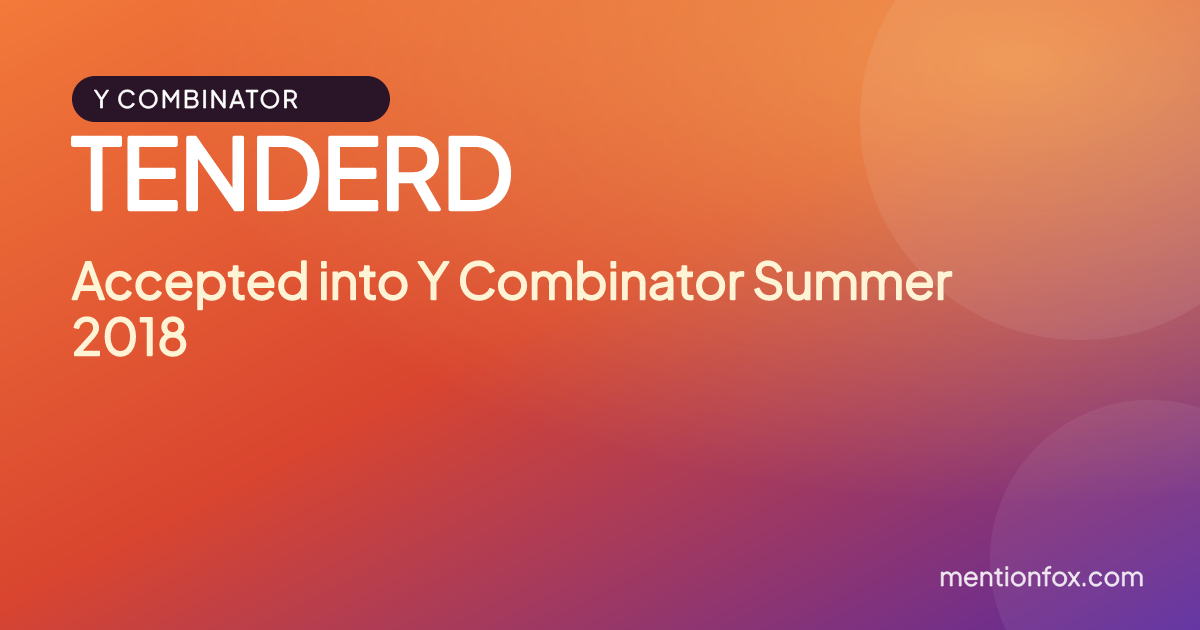 Y COMBINATOR

TENDERD

Accepted into Y Combinator Summer 2018

mentionfox.com